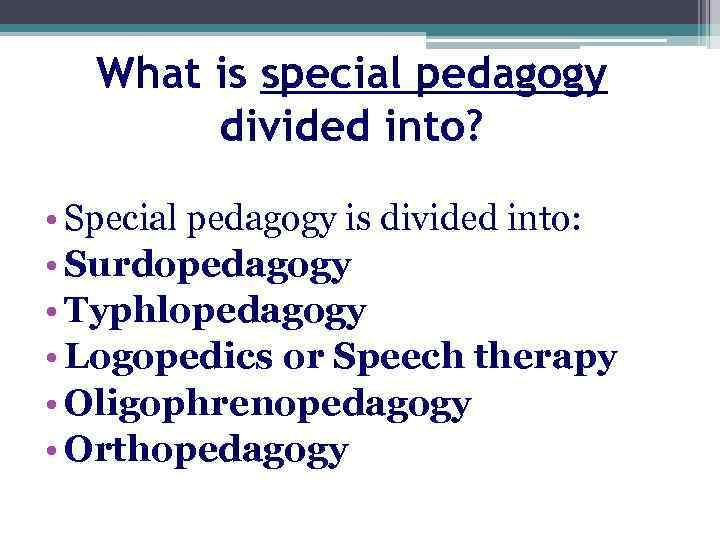 What is special pedagogy divided into?

• Special pedagogy is divided into:
• Surdopedagogy
• Typhlopedagogy
• Logopedics or Speech therapy
• Oligophrenopedagogy
• Orthopedagogy